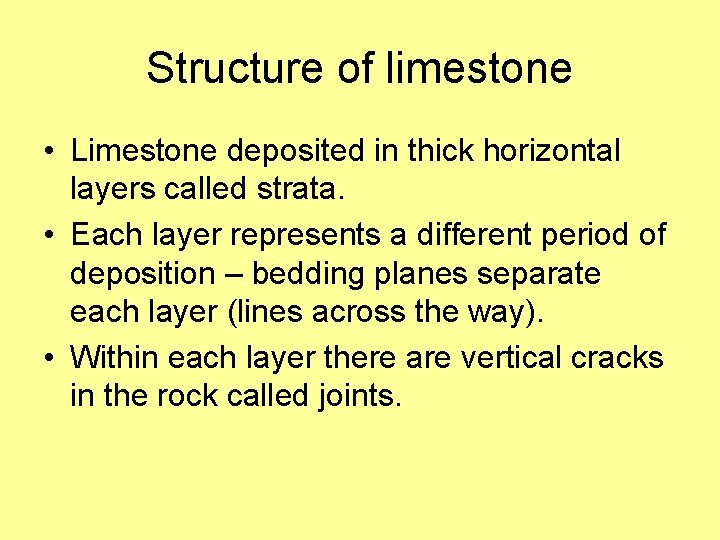 Structure of limestone

• Limestone deposited in thick horizontal layers called strata.

• Each layer represents a different period of deposition – bedding planes separate each layer (lines across the way).

• Within each layer there are vertical cracks in the rock called joints.